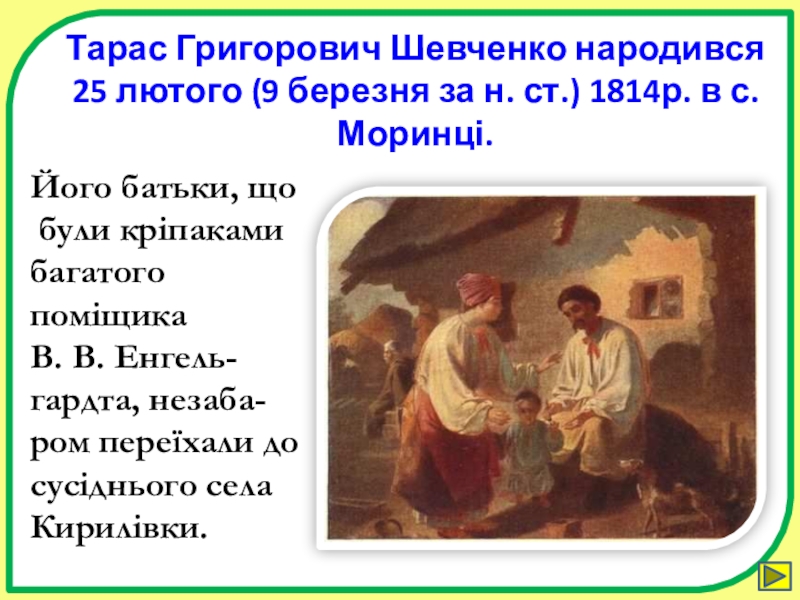 Тарас Григорович Шевченко народився 25 лютого (9 березня за н. ст.) 1814р. в с. Моринці.

Його батьки, що були кріпаками багатого поміщика В. В. Енгельгардта, незабаром переїхали до сусіднього села Кирилівки.